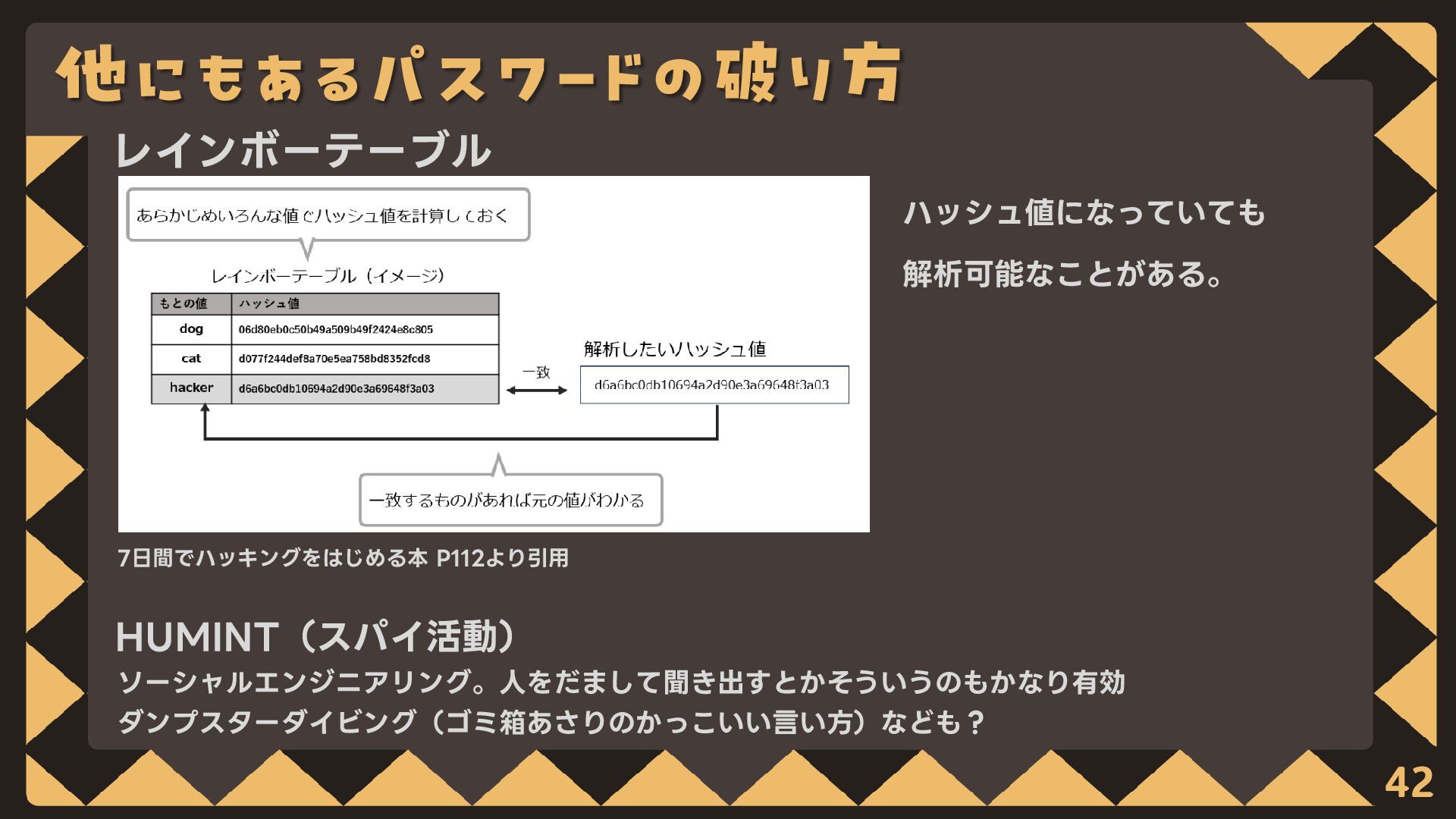 他にもあるパスワードの破り方

レインボーテーブル

あらかじめいろんな値でハッシュ値を計算しておく

レインボーテーブル（イメージ）

| もとの値 | ハッシュ値 |
|---|---|
| dog | 06d80eb0c50b49a509b49f2424e8c805 |
| cat | d077f244def8a70e5ea758bd8352fcd8 |
| hacker | d6a6bc0db10694a2d90e3a69648f3a03 |

一致

解析したいハッシュ値

d6a6bc0db10694a2d90e3a69648f3a03

一致するものがあれば元の値がわかる

7日間でハッキングをはじめる本 P112より引用

ハッシュ値になっていても
解析可能なことがある。

HUMINT（スパイ活動）

ソーシャルエンジニアリング。人をだまして聞き出すとかそういうのもかなり有効
ダンプスターダイビング（ゴミ箱あさりのかっこいい言い方）なども？

42